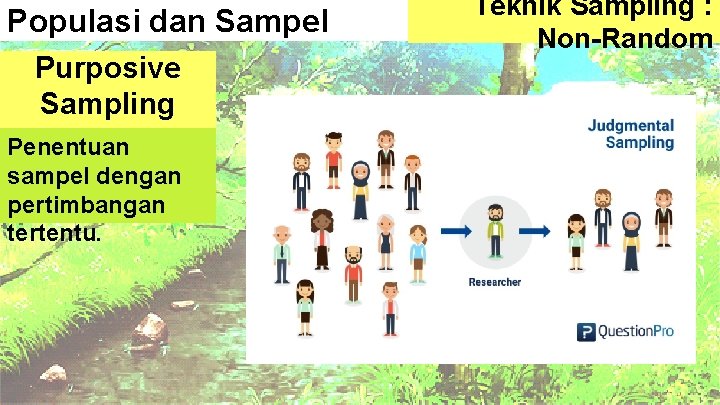 Populasi dan Sampel

Teknik Sampling : Non-Random

Purposive Sampling

Penentuan sampel dengan pertimbangan tertentu.

Judgmental Sampling

Researcher

QuestionPro